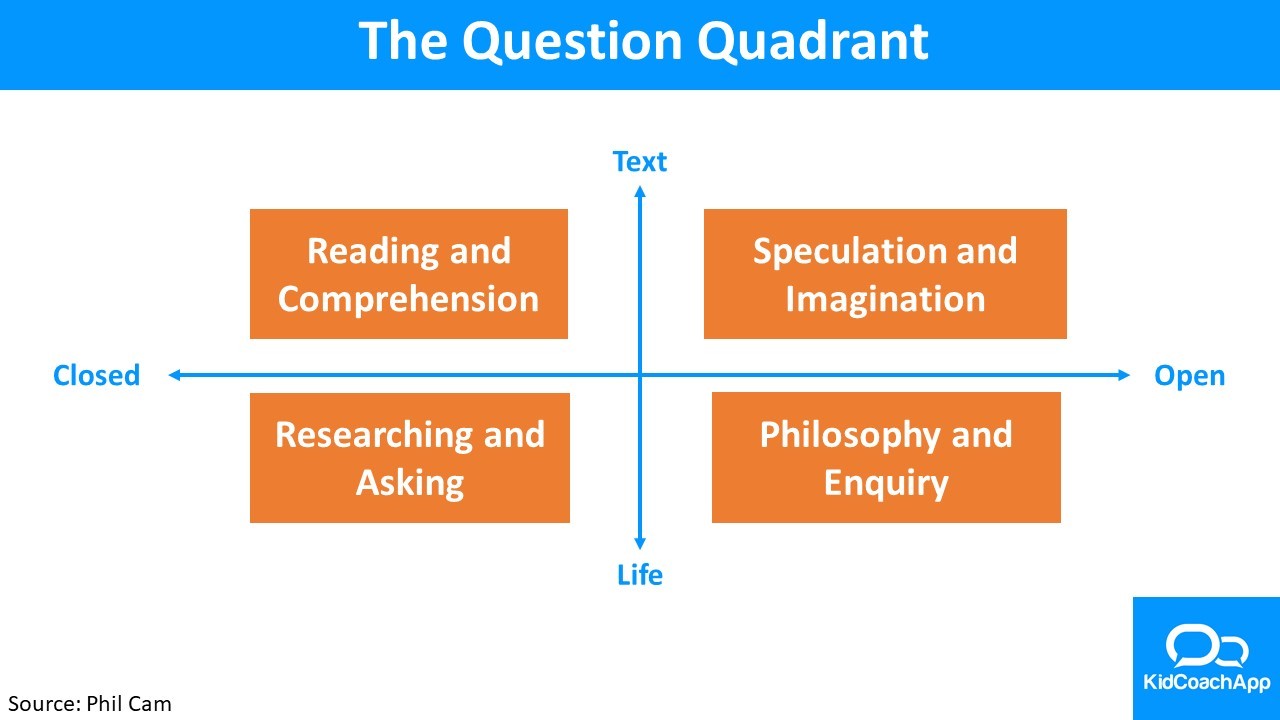 The Question Quadrant

Text

Reading and Comprehension

Speculation and Imagination

Closed

Open

Researching and Asking

Philosophy and Enquiry

Life

Source: Phil Cam

KidCoachApp